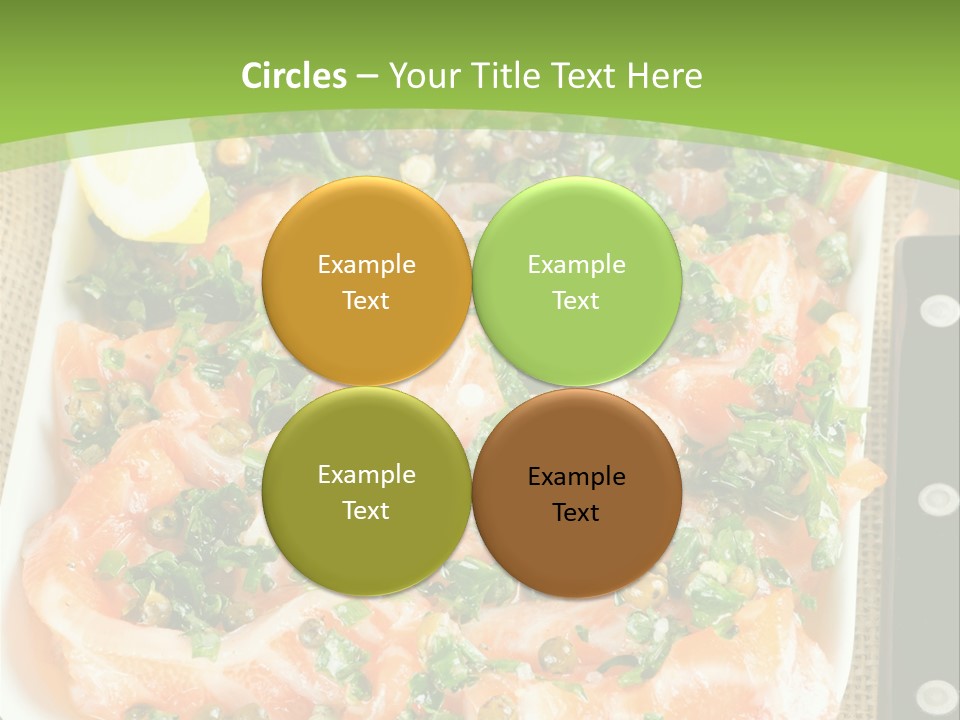 Circles – Your Title Text Here

Example Text

Example Text

Example Text

Example Text